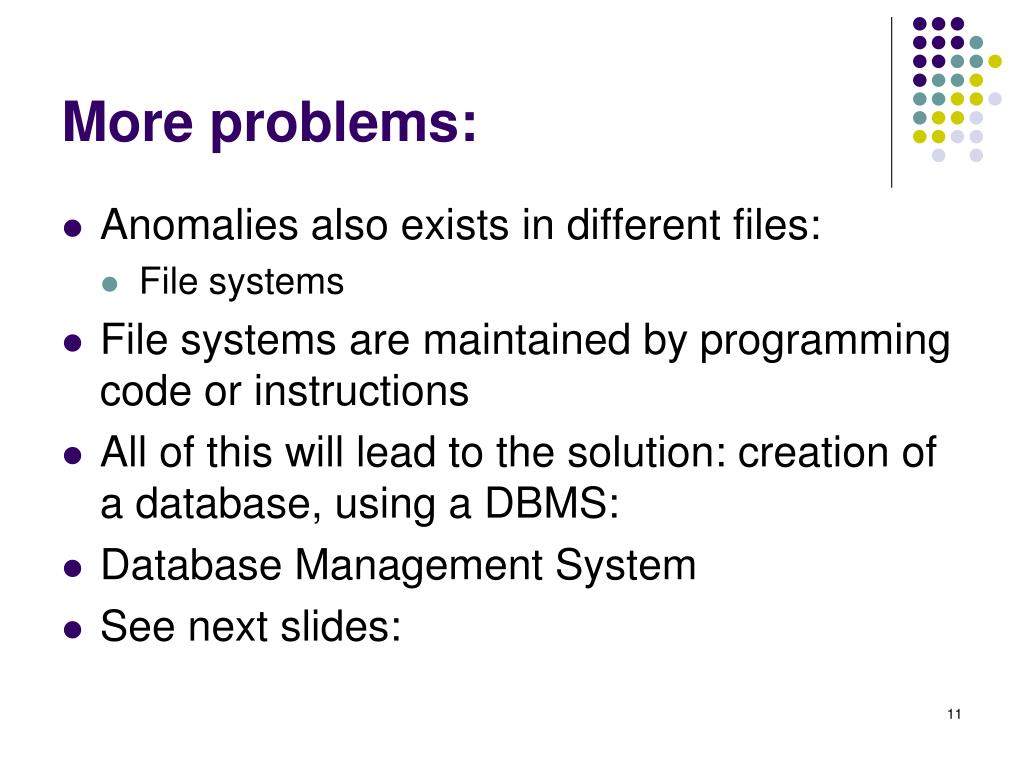 More problems:

- Anomalies also exists in different files:
  - File systems
- File systems are maintained by programming code or instructions
- All of this will lead to the solution: creation of a database, using a DBMS:
- Database Management System
- See next slides:

11